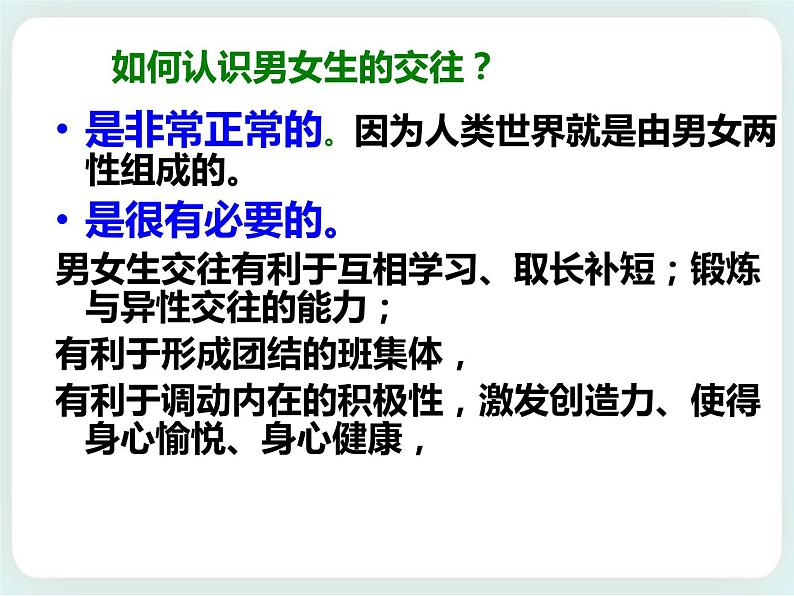 如何认识男女生的交往？

• 是非常正常的。因为人类世界就是由男女两性组成的。

• 是很有必要的。

男女生交往有利于互相学习、取长补短；锻炼与异性交往的能力；

有利于形成团结的班集体，

有利于调动内在的积极性，激发创造力、使得身心愉悦、身心健康，